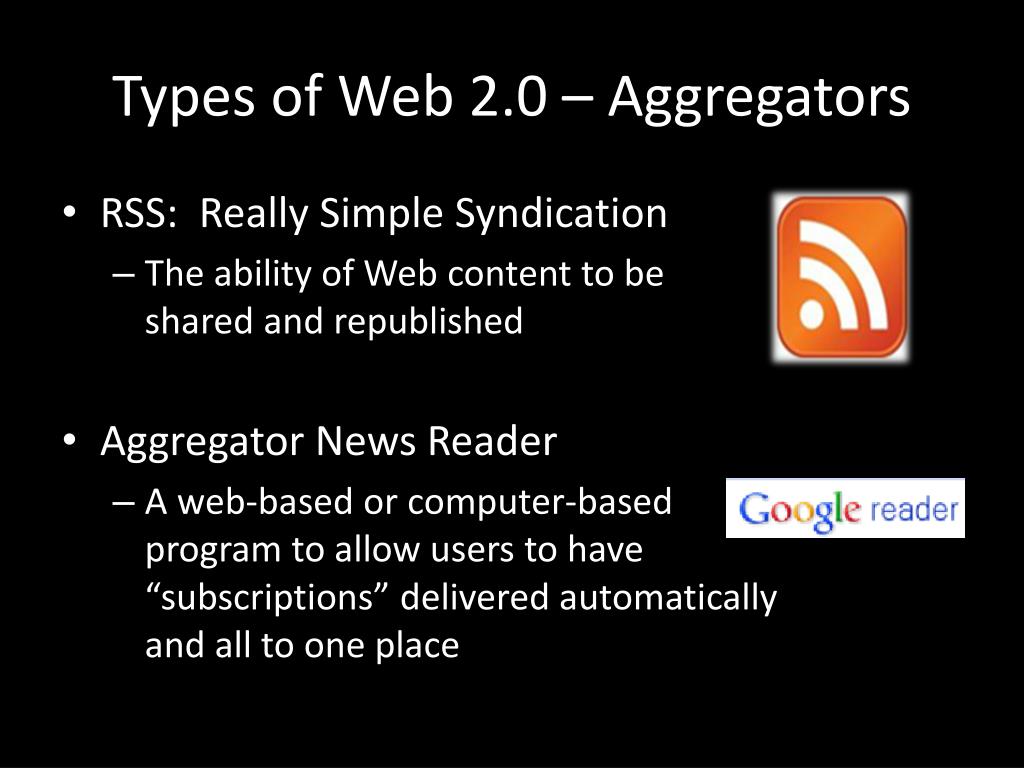 Types of Web 2.0 – Aggregators

• RSS:  Really Simple Syndication
– The ability of Web content to be shared and republished

• Aggregator News Reader
– A web-based or computer-based program to allow users to have “subscriptions” delivered automatically and all to one place

Google reader